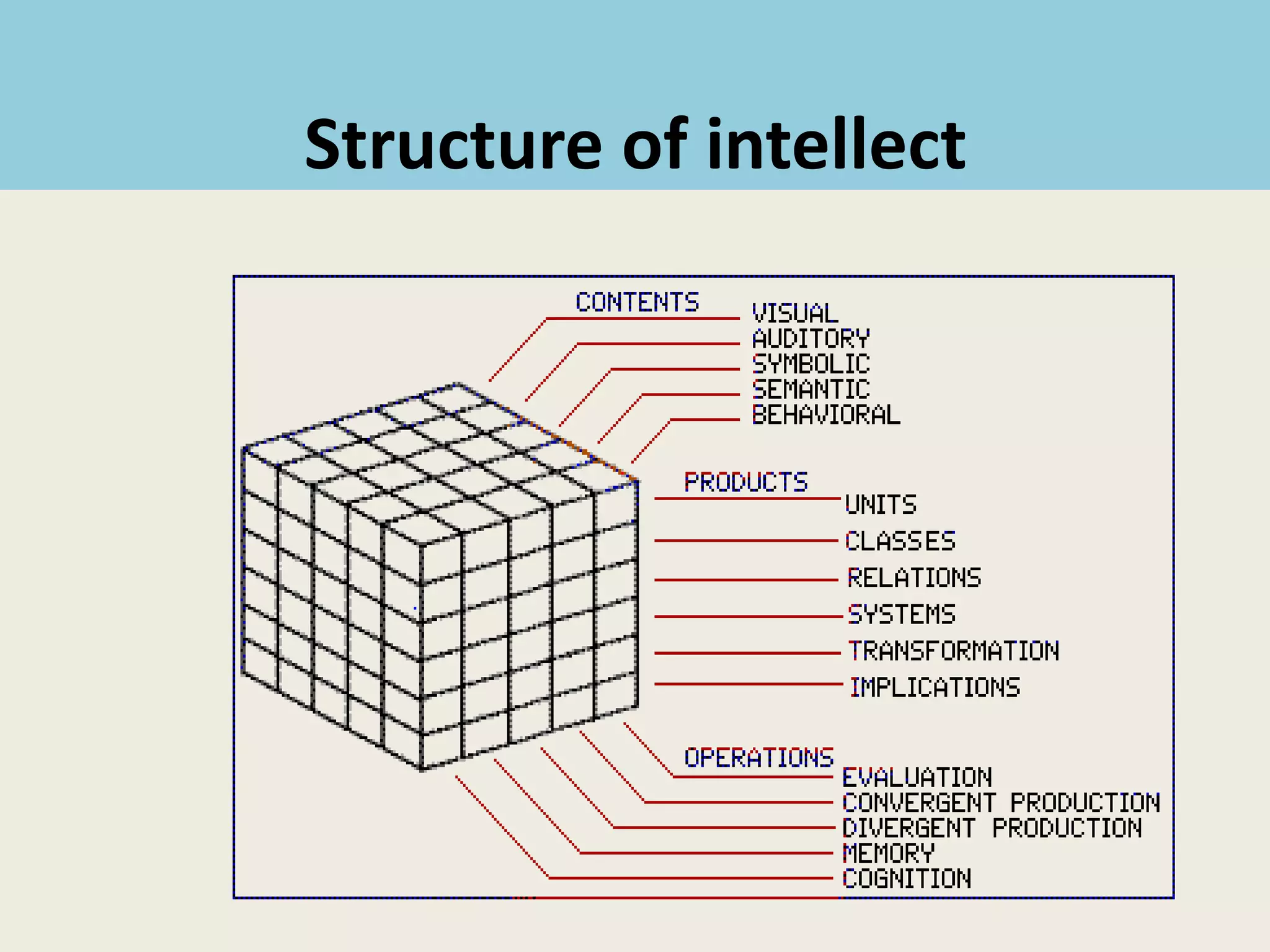 Structure of intellect

CONTENTS
VISUAL
AUDITORY
SYMBOLIC
SEMANTIC
BEHAVIORAL

PRODUCTS
UNITS
CLASSES
RELATIONS
SYSTEMS
TRANSFORMATION
IMPLICATIONS

OPERATIONS
EVALUATION
CONVERGENT PRODUCTION
DIVERGENT PRODUCTION
MEMORY
COGNITION